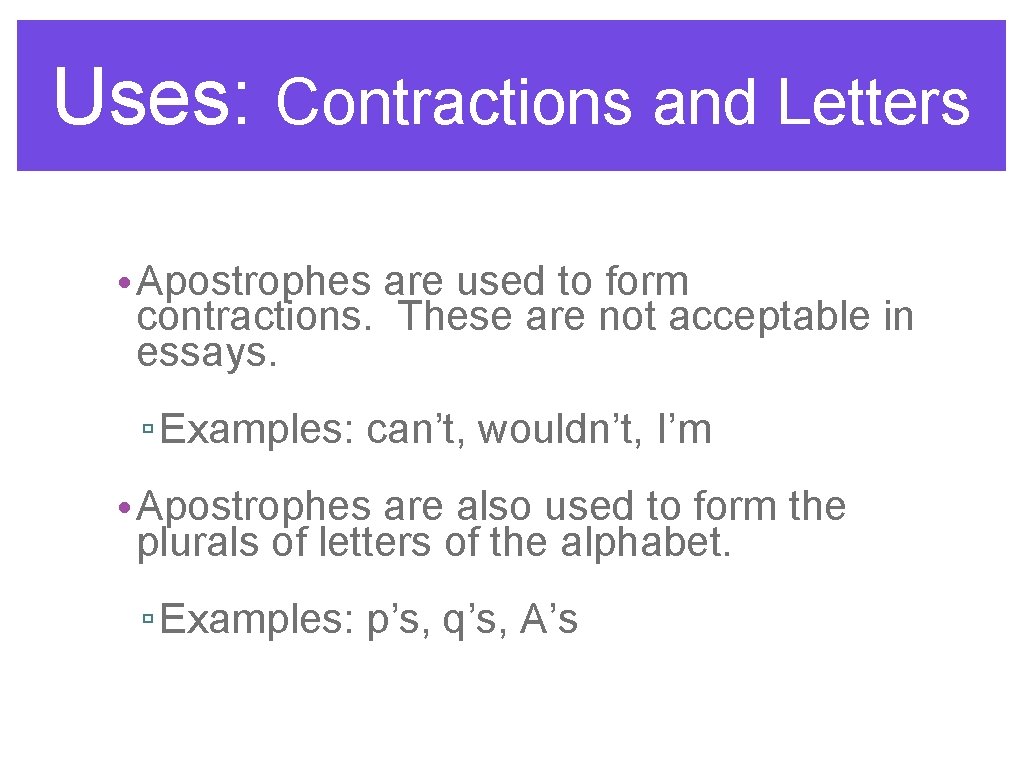 Uses: Contractions and Letters

• Apostrophes are used to form contractions. These are not acceptable in essays.

▫ Examples: can’t, wouldn’t, I’m

• Apostrophes are also used to form the plurals of letters of the alphabet.

▫ Examples: p’s, q’s, A’s